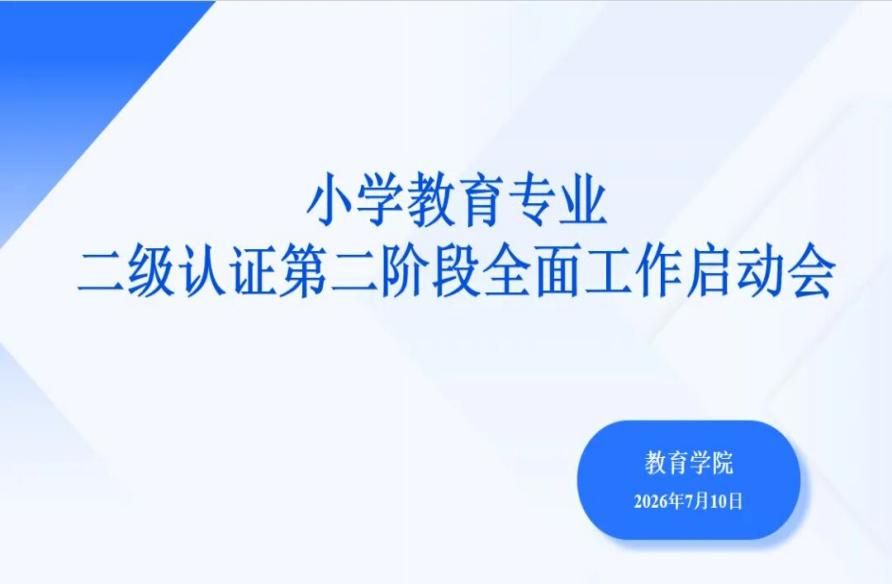 小学教育专业
二级认证第二阶段全面工作启动会

教育学院
2026年7月10日